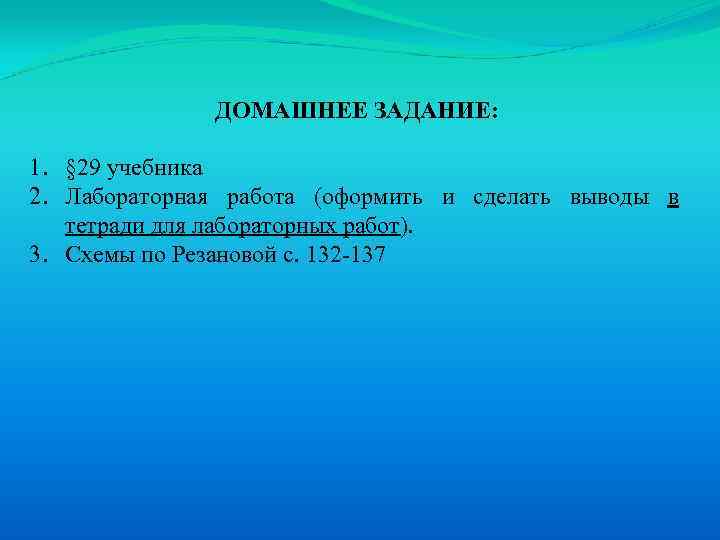 ДОМАШНЕЕ ЗАДАНИЕ:

1. §29 учебника
2. Лабораторная работа (оформить и сделать выводы в тетради для лабораторных работ).
3. Схемы по Резановой с. 132-137